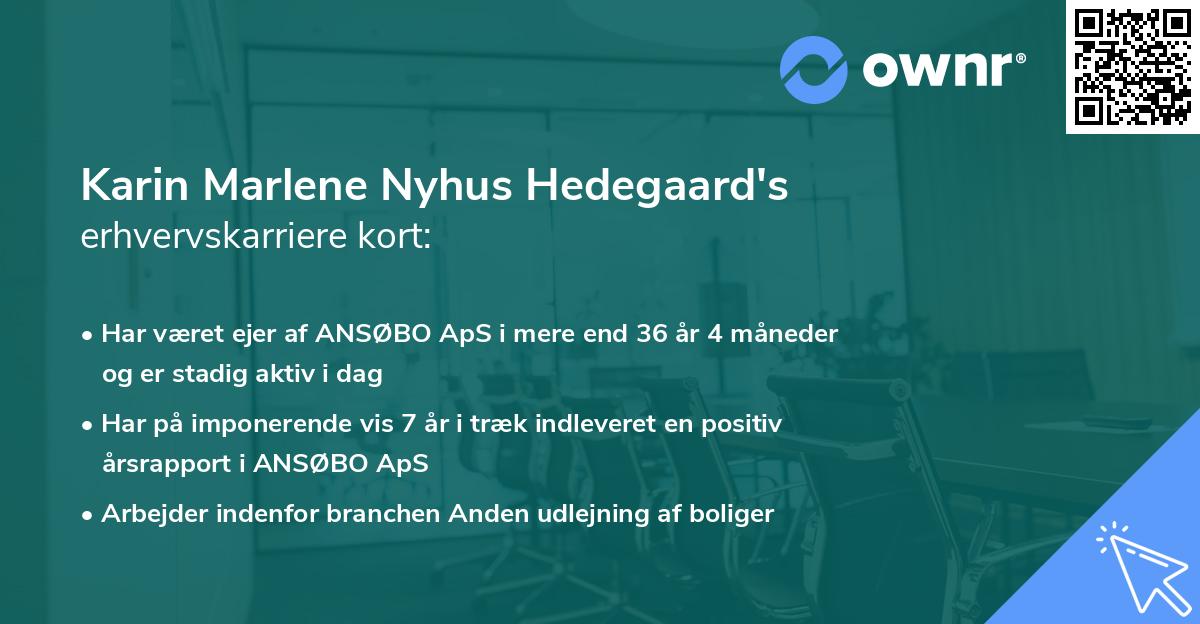 ownr®

Karin Marlene Nyhus Hedegaard's
erhvervskarriere kort:

• Har været ejer af ANSØBO ApS i mere end 36 år 4 måneder og er stadig aktiv i dag

• Har på imponerende vis 7 år i træk indleveret en positiv årsrapport i ANSØBO ApS

• Arbejder indenfor branchen Anden udlejning af boliger